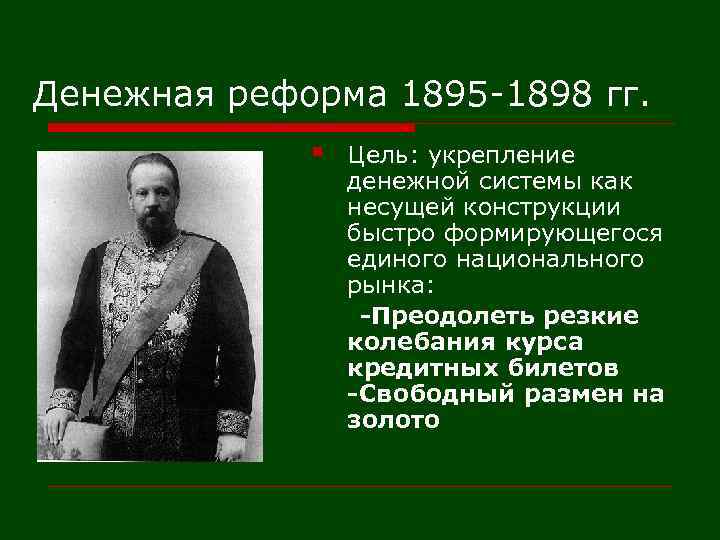 Денежная реформа 1895-1898 гг.

Цель: укрепление денежной системы как несущей конструкции быстро формирующегося единого национального рынка:

-Преодолеть резкие колебания курса кредитных билетов
-Свободный размен на золото